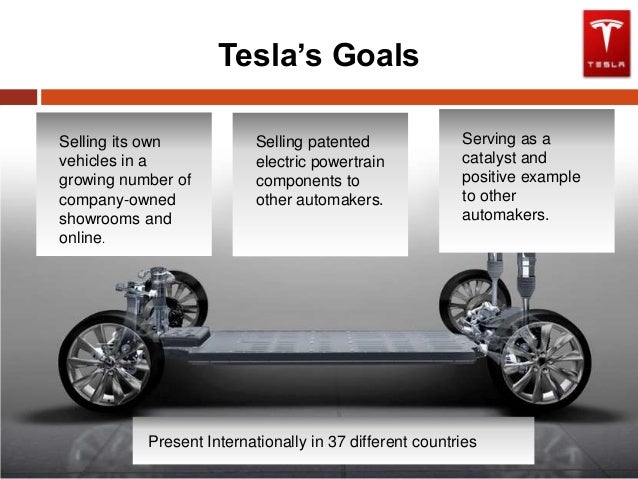 Tesla's Goals

TESLA

Selling its own vehicles in a growing number of company-owned showrooms and online.

Selling patented electric powertrain components to other automakers.

Serving as a catalyst and positive example to other automakers.

Present Internationally in 37 different countries